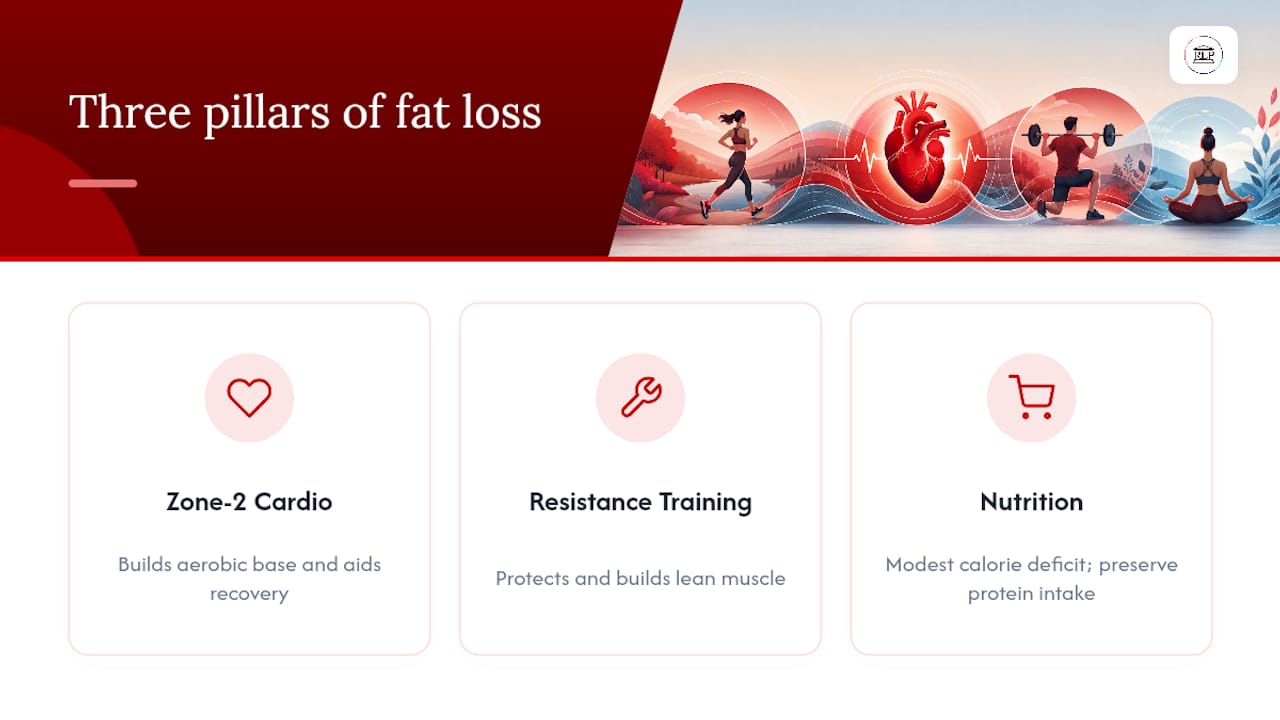 Three pillars of fat loss

Zone-2 Cardio

Builds aerobic base and aids recovery

Resistance Training

Protects and builds lean muscle

Nutrition

Modest calorie deficit; preserve protein intake